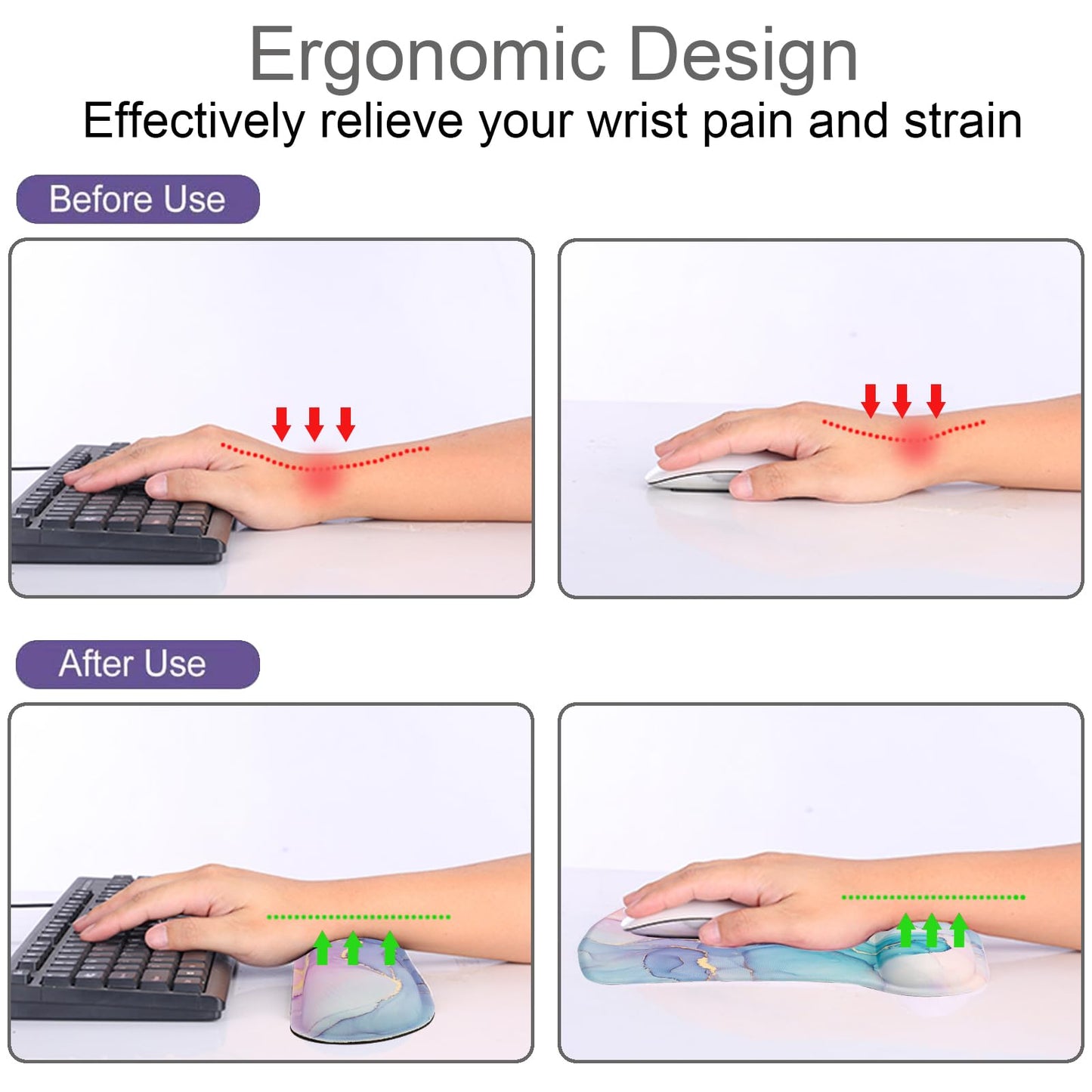 Ergonomic Design
Effectively relieve your wrist pain and strain

Before Use

After Use